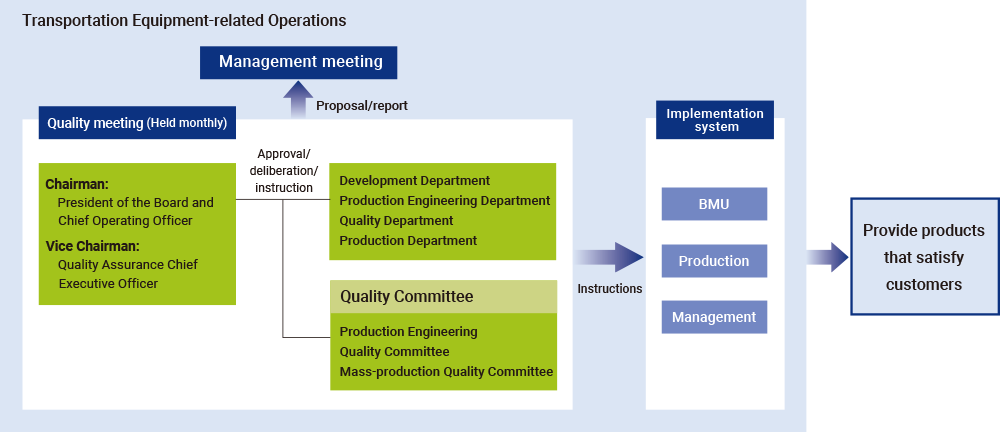 Transportation Equipment-related Operations

Management meeting

Proposal/report

Quality meeting (Held monthly)

Chairman:
President of the Board and Chief Operating Officer

Vice Chairman:
Quality Assurance Chief Executive Officer

Approval/ deliberation/ instruction

Development Department
Production Engineering Department
Quality Department
Production Department

Quality Committee

Production Engineering Quality Committee
Mass-production Quality Committee

Instructions

Implementation system

BMU

Production

Management

Provide products that satisfy customers